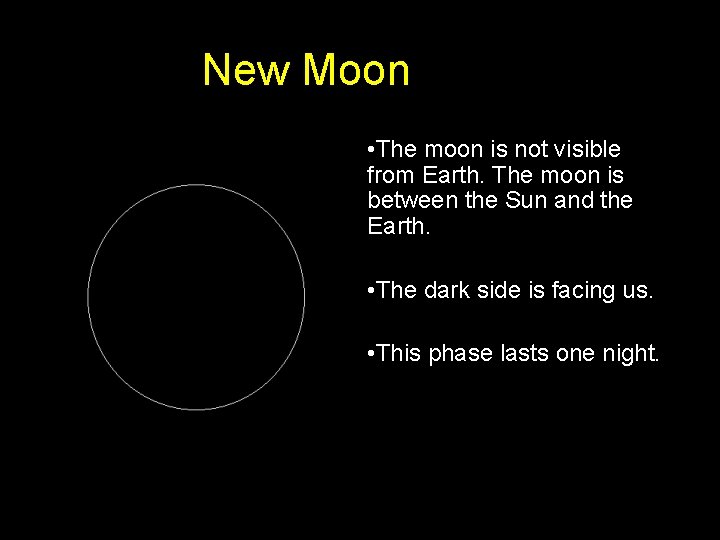 New Moon

•The moon is not visible from Earth. The moon is between the Sun and the Earth.

•The dark side is facing us.

•This phase lasts one night.